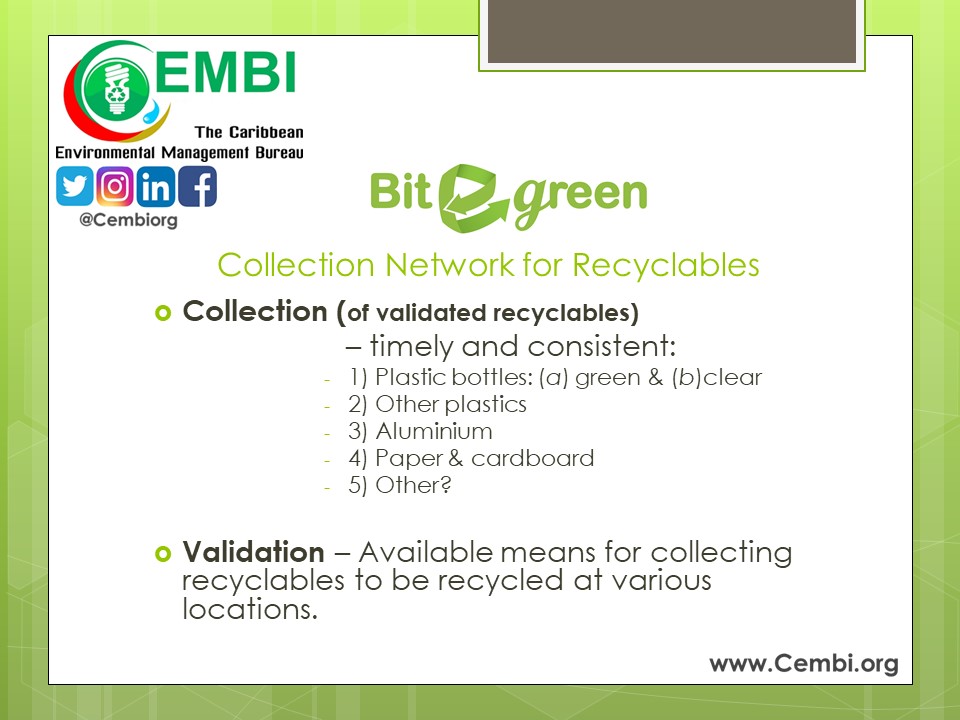 CEMBI
The Caribbean
Environmental Management Bureau
@Cembiorg

Bit green

Collection Network for Recyclables

Collection (of validated recyclables)
– timely and consistent:
- 1) Plastic bottles: (a) green & (b)clear
- 2) Other plastics
- 3) Aluminium
- 4) Paper & cardboard
- 5) Other?

Validation – Available means for collecting recyclables to be recycled at various locations.

www.Cembi.org